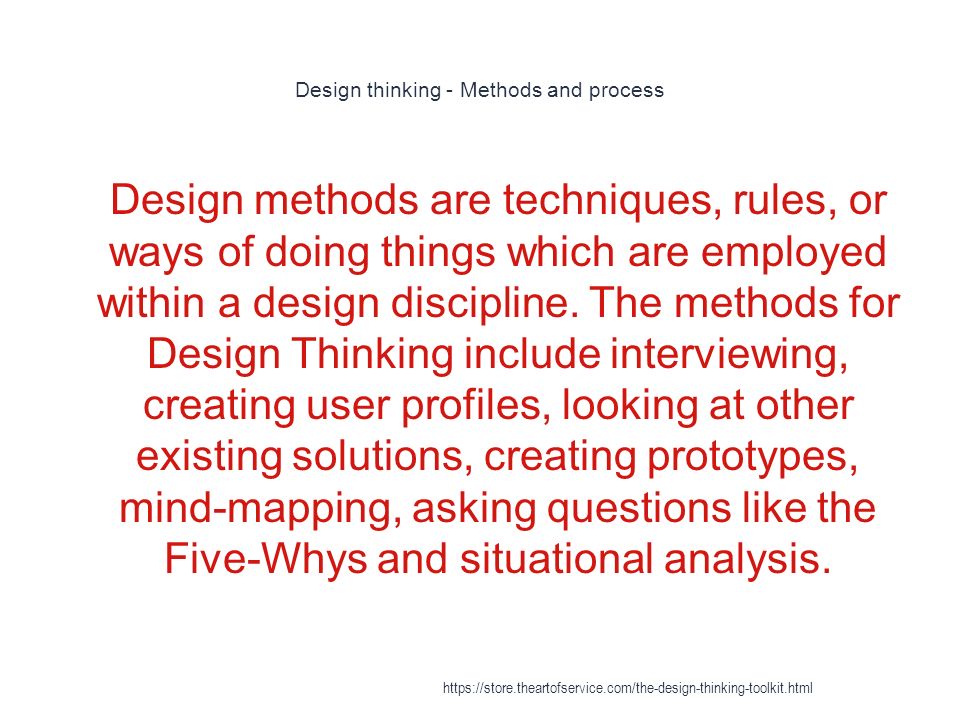 Design thinking - Methods and process

Design methods are techniques, rules, or ways of doing things which are employed within a design discipline. The methods for Design Thinking include interviewing, creating user profiles, looking at other existing solutions, creating prototypes, mind-mapping, asking questions like the Five-Whys and situational analysis.

https://store.theartofservice.com/the-design-thinking-toolkit.html